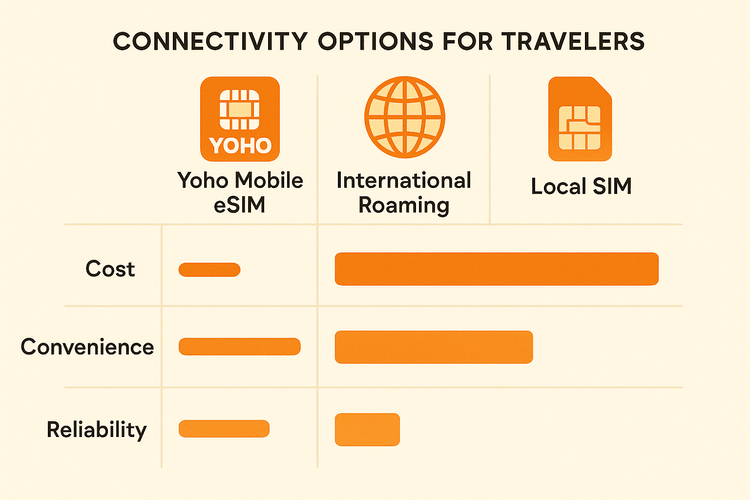 CONNECTIVITY OPTIONS FOR TRAVELERS

YOHO

Yoho Mobile eSIM

International Roaming

Local SIM

Cost

Convenience

Reliability